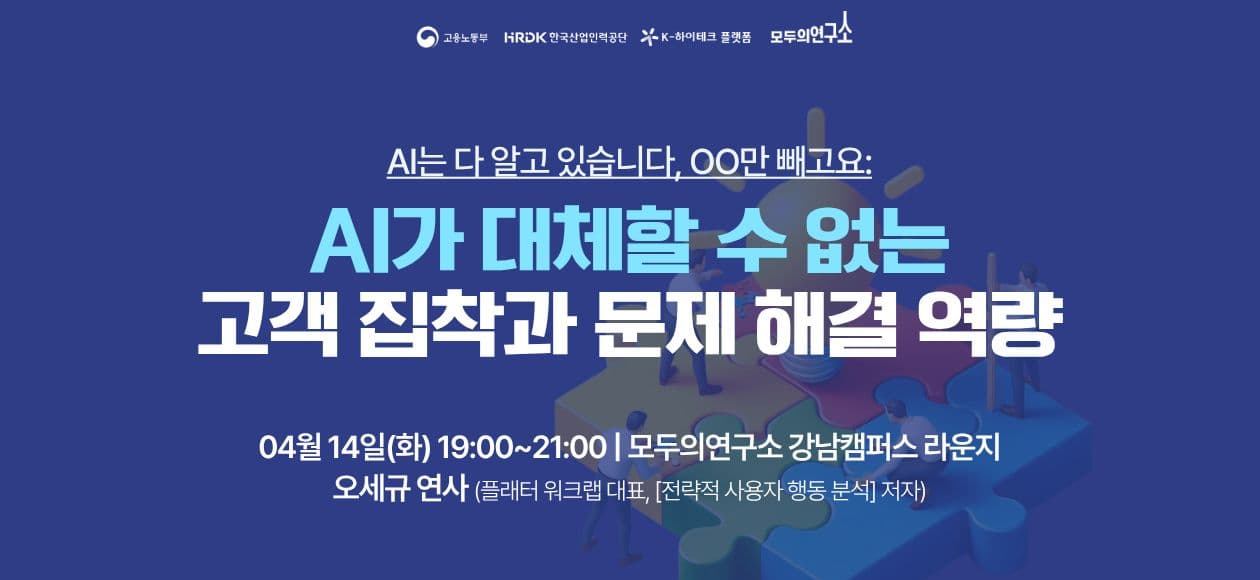 고용노동부 HRDK 한국산업인력공단 K-하이테크 플랫폼 모두의연구소

AI는 다 알고 있습니다, OO만 빼고요:

AI가 대체할 수 없는
고객 집착과 문제 해결 역량

04월 14일(화) 19:00~21:00 | 모두의연구소 강남캠퍼스 라운지
오세규 연사 (플래터 워크랩 대표, [전략적 사용자 행동 분석] 저자)